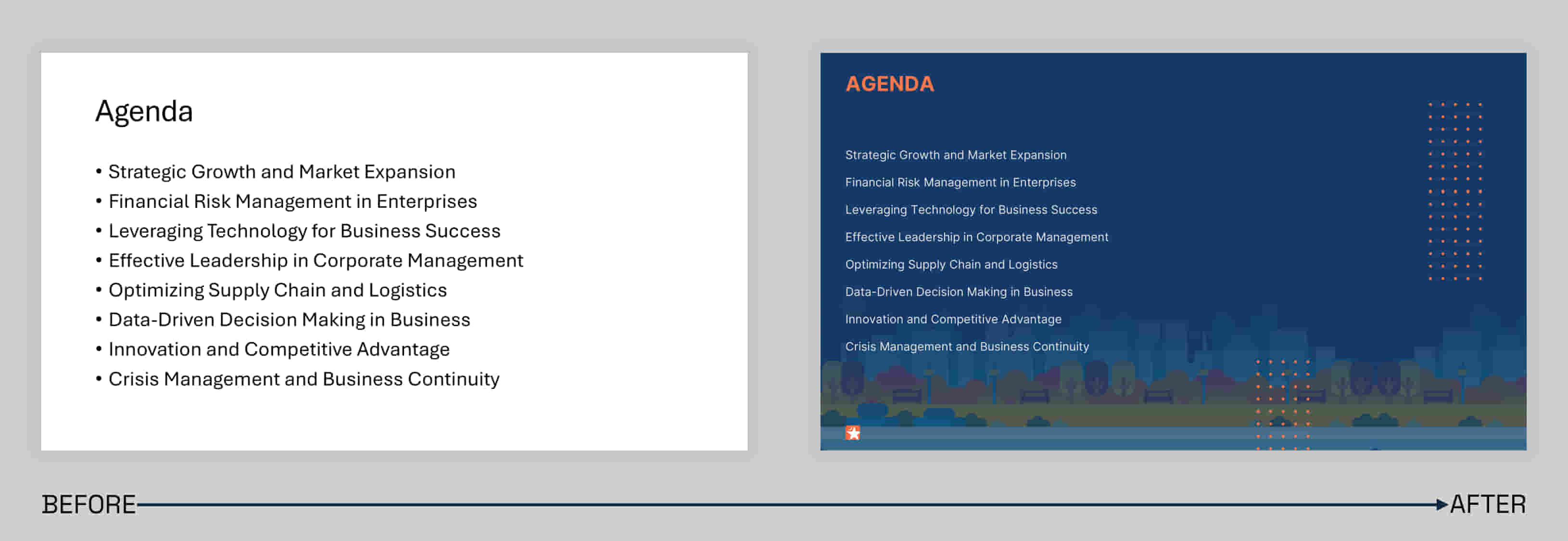 Agenda

• Strategic Growth and Market Expansion
• Financial Risk Management in Enterprises
• Leveraging Technology for Business Success
• Effective Leadership in Corporate Management
• Optimizing Supply Chain and Logistics
• Data-Driven Decision Making in Business
• Innovation and Competitive Advantage
• Crisis Management and Business Continuity

AGENDA

Strategic Growth and Market Expansion
Financial Risk Management in Enterprises
Leveraging Technology for Business Success
Effective Leadership in Corporate Management
Optimizing Supply Chain and Logistics
Data-Driven Decision Making in Business
Innovation and Competitive Advantage
Crisis Management and Business Continuity

BEFORE

AFTER